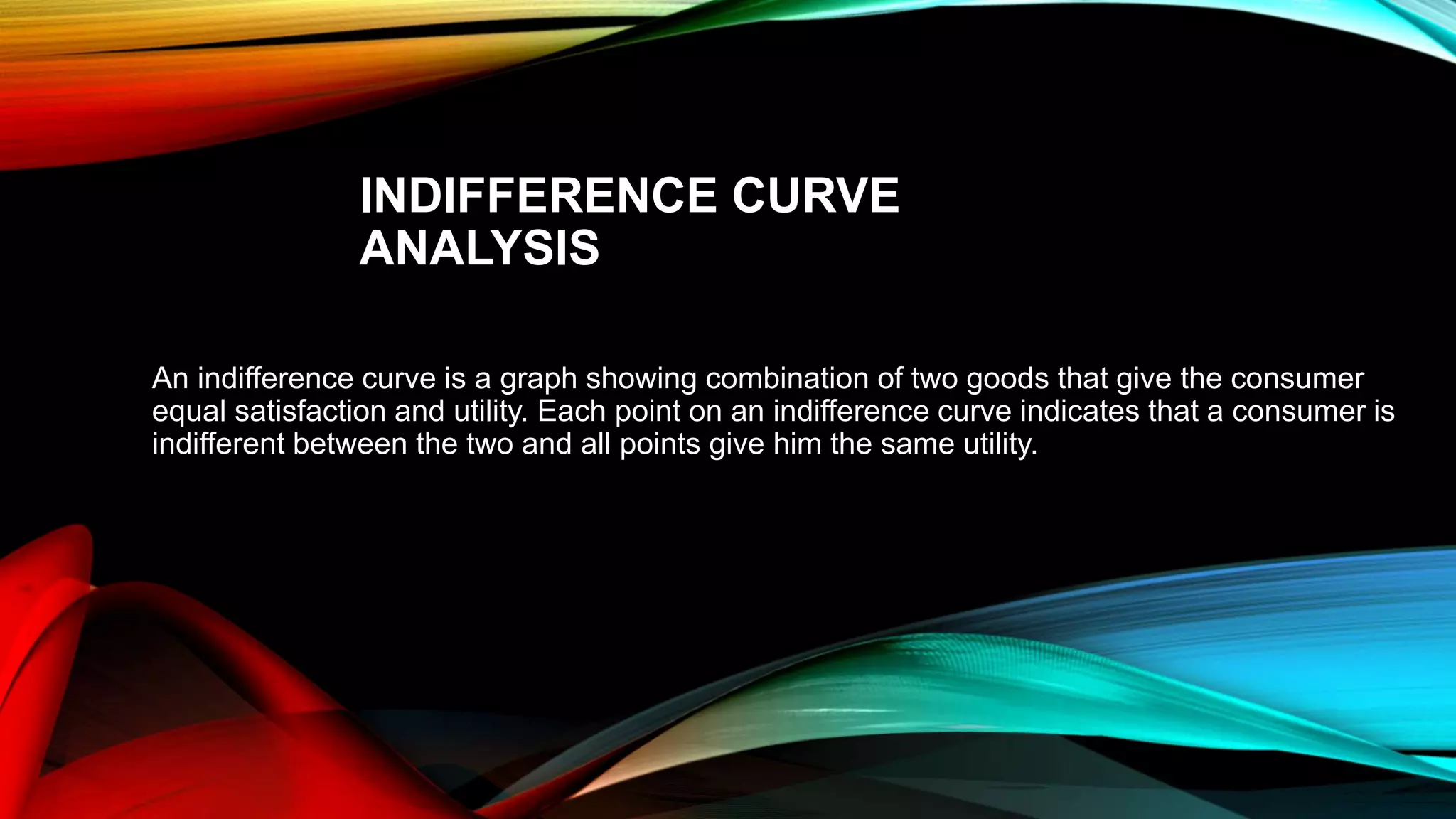 INDIFFERENCE CURVE ANALYSIS

An indifference curve is a graph showing combination of two goods that give the consumer equal satisfaction and utility. Each point on an indifference curve indicates that a consumer is indifferent between the two and all points give him the same utility.